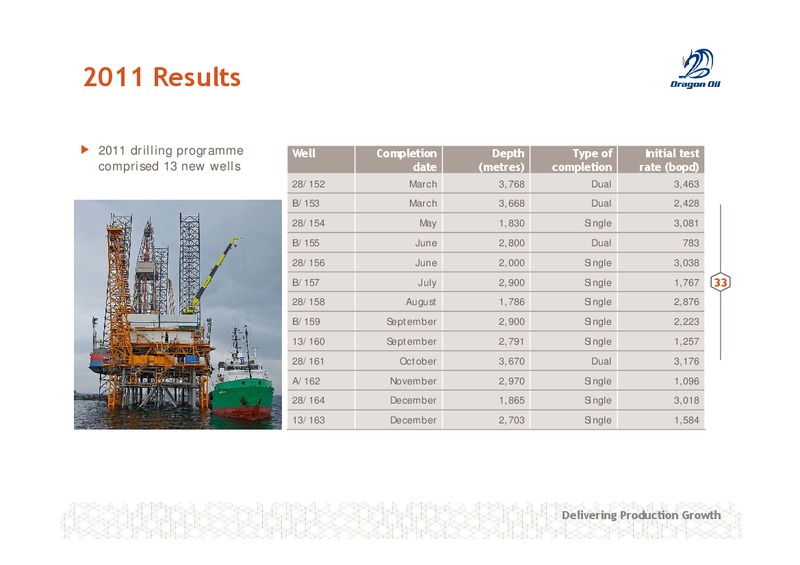 2011 Results

Dragon Oil

2011 drilling programme comprised 13 new wells

| Well | Completion date | Depth (metres) | Type of completion | Initial test rate (bopd) |
|---|---|---|---|---|
| 28/152 | March | 3,768 | Dual | 3,463 |
| B/153 | March | 3,668 | Dual | 2,428 |
| 28/154 | May | 1,830 | Single | 3,081 |
| B/155 | June | 2,800 | Dual | 783 |
| 28/156 | June | 2,000 | Single | 3,038 |
| B/157 | July | 2,900 | Single | 1,767 |
| 28/158 | August | 1,786 | Single | 2,876 |
| B/159 | September | 2,900 | Single | 2,223 |
| 13/160 | September | 2,791 | Single | 1,257 |
| 28/161 | October | 3,670 | Dual | 3,176 |
| A/162 | November | 2,970 | Single | 1,096 |
| 28/164 | December | 1,865 | Single | 3,018 |
| 13/163 | December | 2,703 | Single | 1,584 |

33

Delivering Production Growth